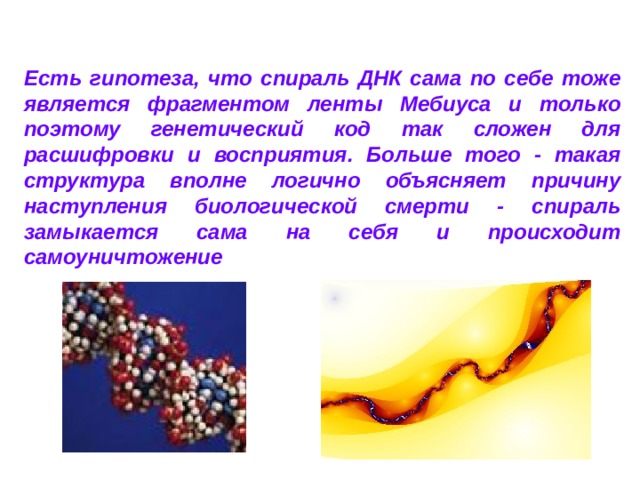 Есть гипотеза, что спираль ДНК сама по себе тоже является фрагментом ленты Мебиуса и только поэтому генетический код так сложен для расшифровки и восприятия. Больше того - такая структура вполне логично объясняет причину наступления биологической смерти - спираль замыкается сама на себя и происходит самоуничтожение